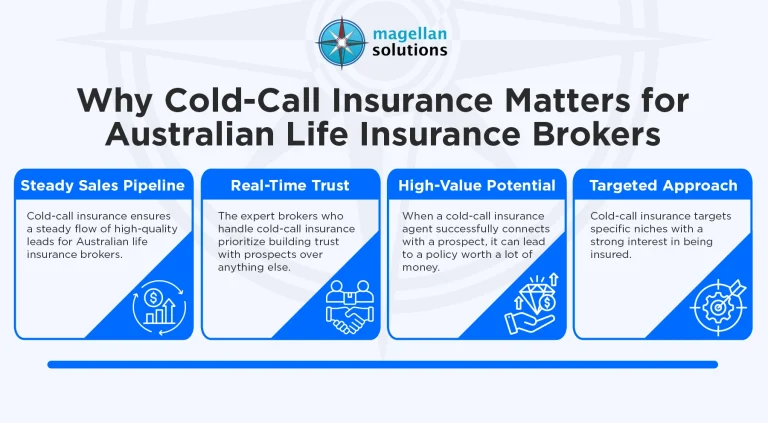 magellan solutions

Why Cold-Call Insurance Matters for Australian Life Insurance Brokers

Steady Sales Pipeline

Cold-call insurance ensures a steady flow of high-quality leads for Australian life insurance brokers.

Real-Time Trust

The expert brokers who handle cold-call insurance prioritize building trust with prospects over anything else.

High-Value Potential

When a cold-call insurance agent successfully connects with a prospect, it can lead to a policy worth a lot of money.

Targeted Approach

Cold-call insurance targets specific niches with a strong interest in being insured.